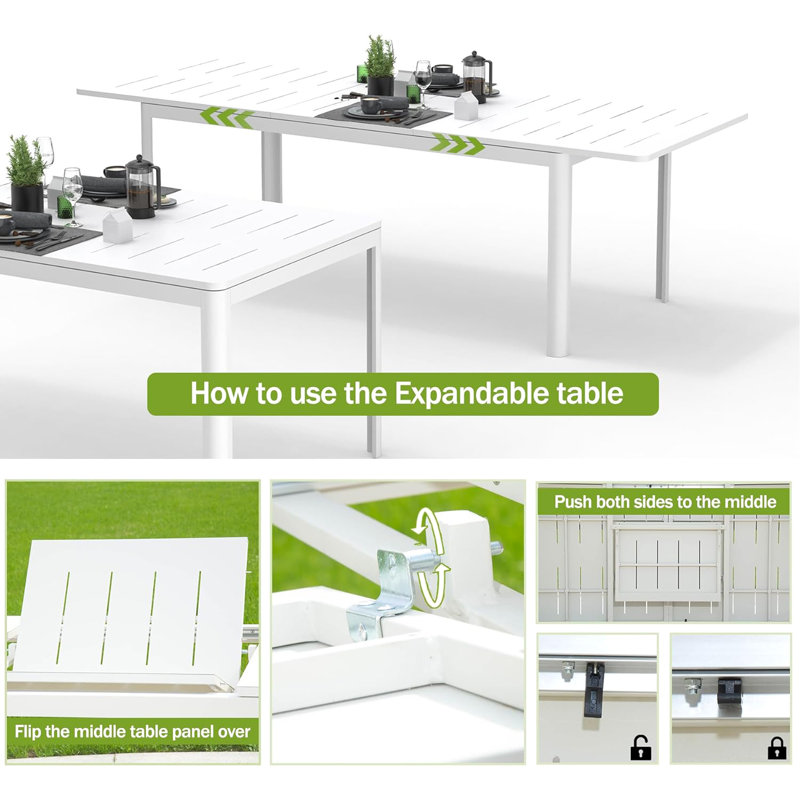 How to use the Expandable table

Flip the middle table panel over

Push both sides to the middle